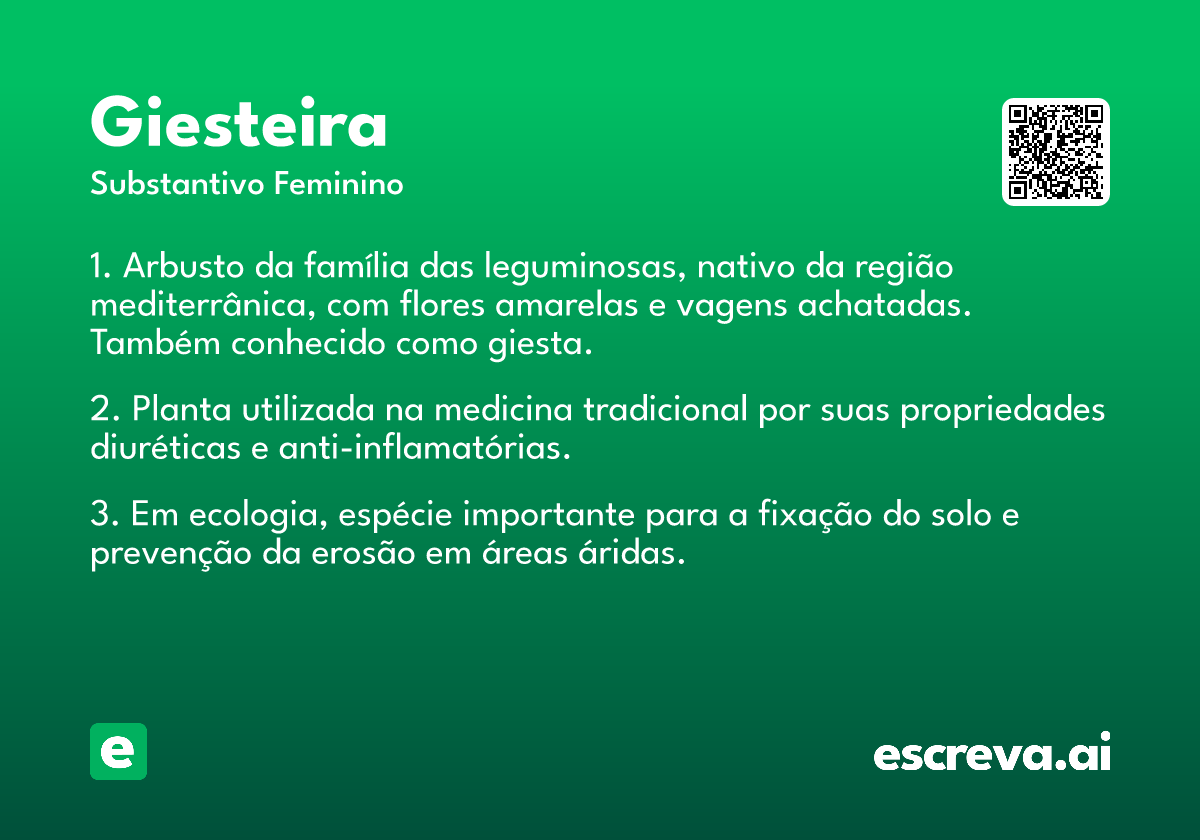 Giesteira
Substantivo Feminino

1. Arbusto da família das leguminosas, nativo da região mediterrânica, com flores amarelas e vagens achatadas. Também conhecido como giesta.

2. Planta utilizada na medicina tradicional por suas propriedades diuréticas e anti-inflamatórias.

3. Em ecologia, espécie importante para a fixação do solo e prevenção da erosão em áreas áridas.

e

escreva.ai